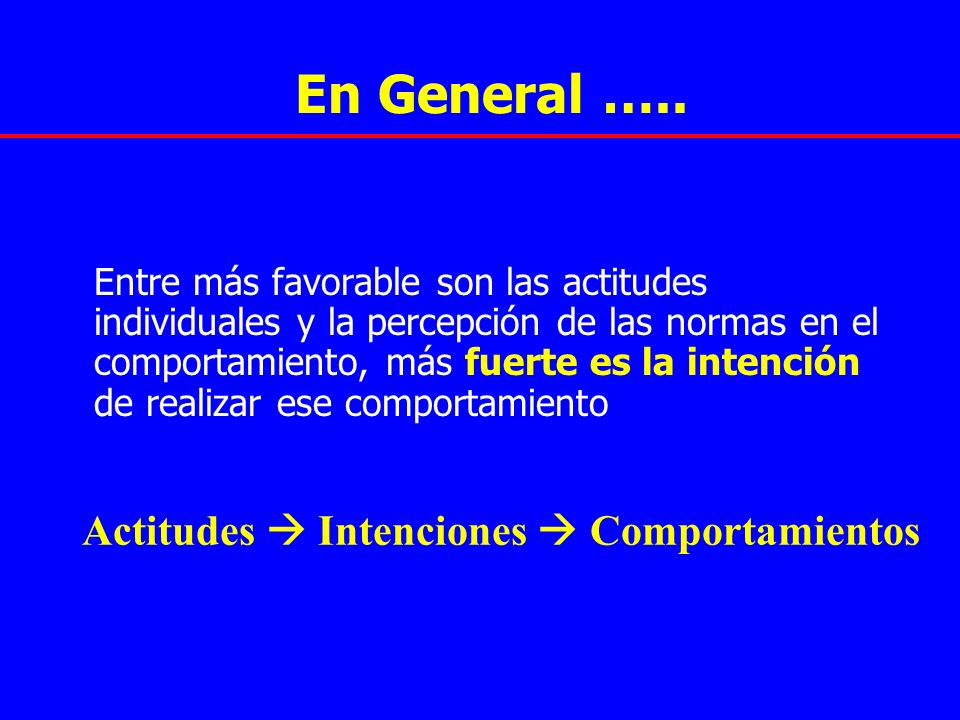 En General …..

Entre más favorable son las actitudes individuales y la percepción de las normas en el comportamiento, más fuerte es la intención de realizar ese comportamiento

Actitudes → Intenciones → Comportamientos